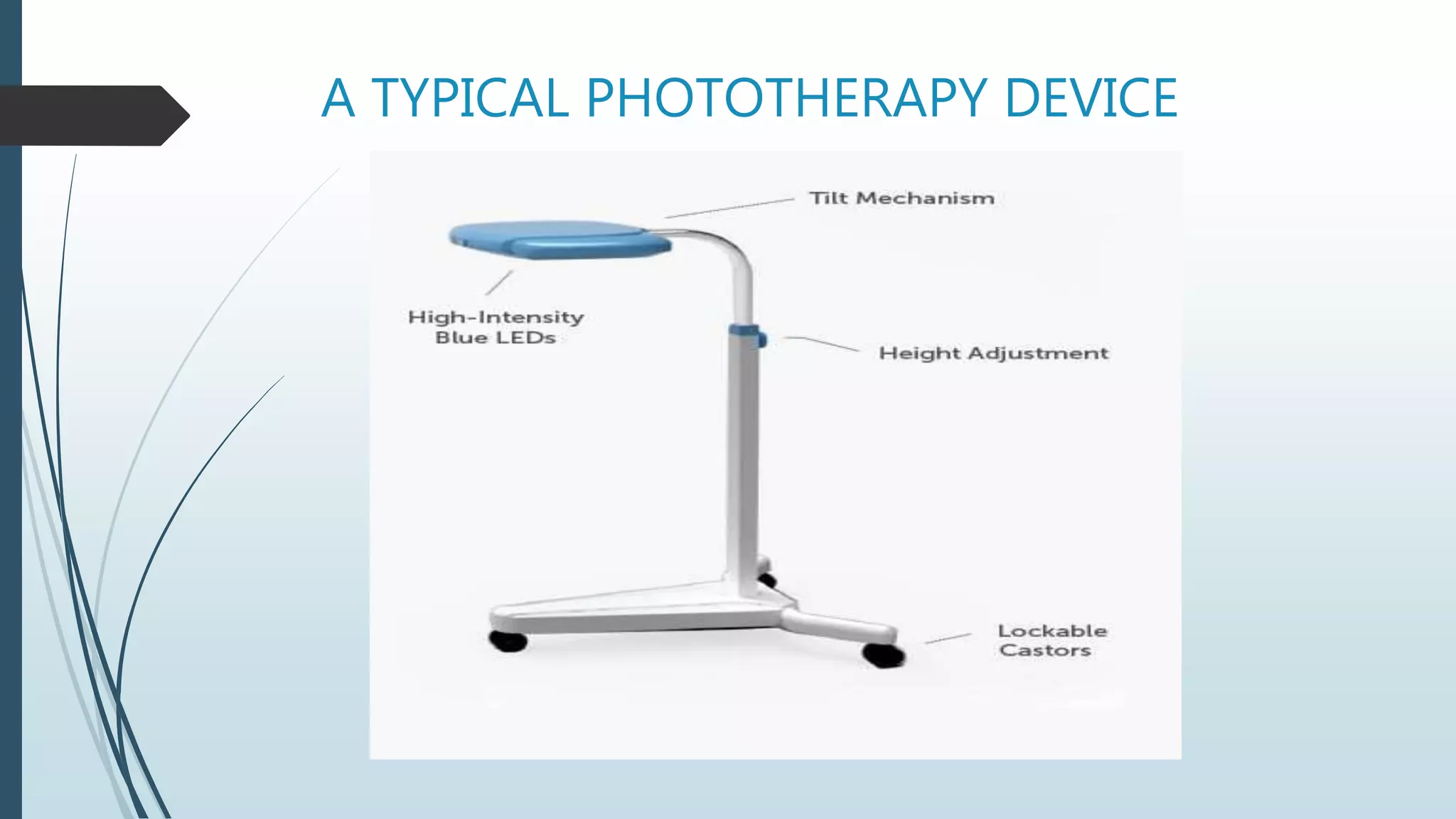 A TYPICAL PHOTOTHERAPY DEVICE

Tilt Mechanism

High-Intensity Blue LEDs

Height Adjustment

Lockable Castors